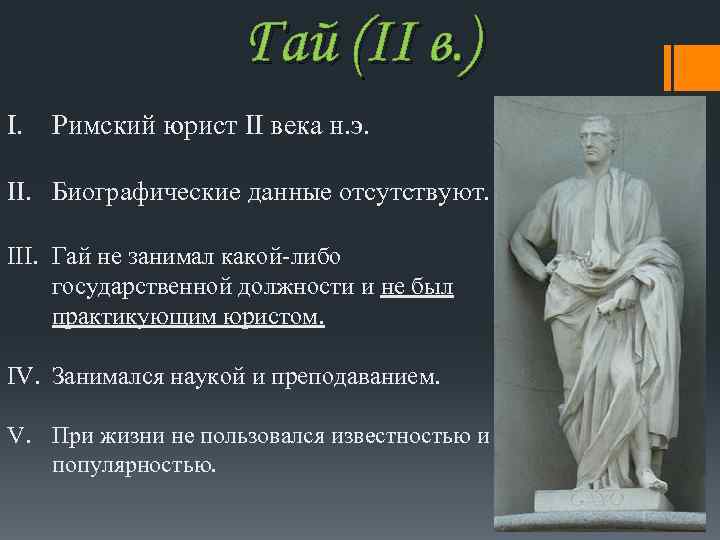 Гай (II в.)

I. Римский юрист II века н.э.

II. Биографические данные отсутствуют.

III. Гай не занимал какой-либо государственной должности и не был практикующим юристом.

IV. Занимался наукой и преподаванием.

V. При жизни не пользовался известностью и популярностью.